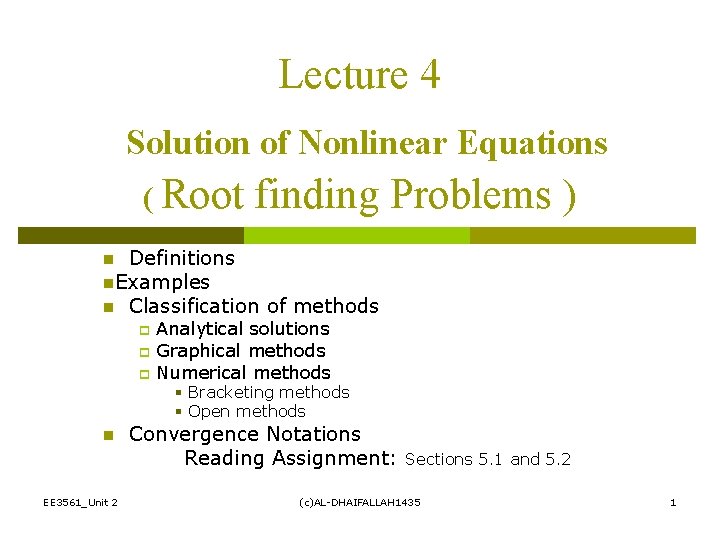 Lecture 4

Solution of Nonlinear Equations

( Root finding Problems )

- Definitions
- Examples
- Classification of methods
  - Analytical solutions
  - Graphical methods
  - Numerical methods
    - Bracketing methods
    - Open methods
- Convergence Notations

Reading Assignment: Sections 5.1 and 5.2

EE3561_Unit 2

(c)AL-DHAIFALLAH1435

1